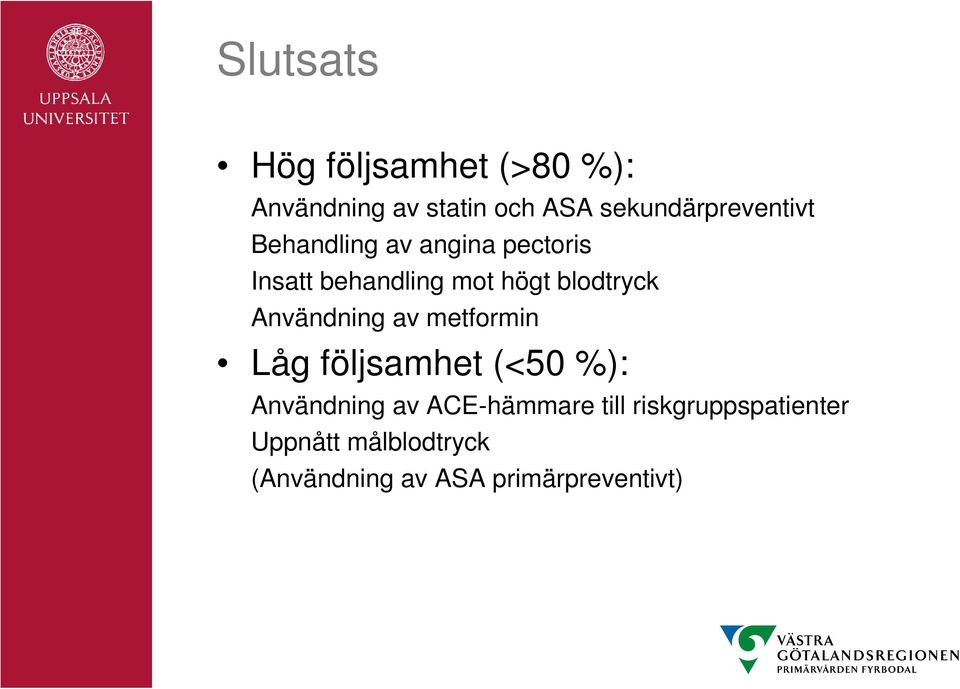 UPPSALA UNIVERSITET

Slutsats

• Hög följsamhet (>80 %):
Användning av statin och ASA sekundärpreventivt
Behandling av angina pectoris
Insatt behandling mot högt blodtryck
Användning av metformin

• Låg följsamhet (<50 %):
Användning av ACE-hämmare till riskgruppspatienter
Uppnått målblodtryck
(Användning av ASA primärpreventivt)

VÄSTRA GÖTALANDSREGIONEN
PRIMÄRVÅRDEN FYRBODAL